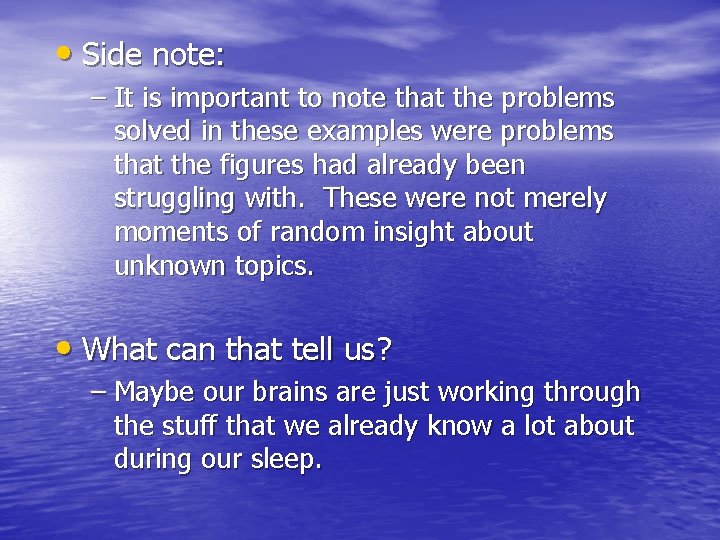 • Side note:

– It is important to note that the problems solved in these examples were problems that the figures had already been struggling with. These were not merely moments of random insight about unknown topics.

• What can that tell us?

– Maybe our brains are just working through the stuff that we already know a lot about during our sleep.